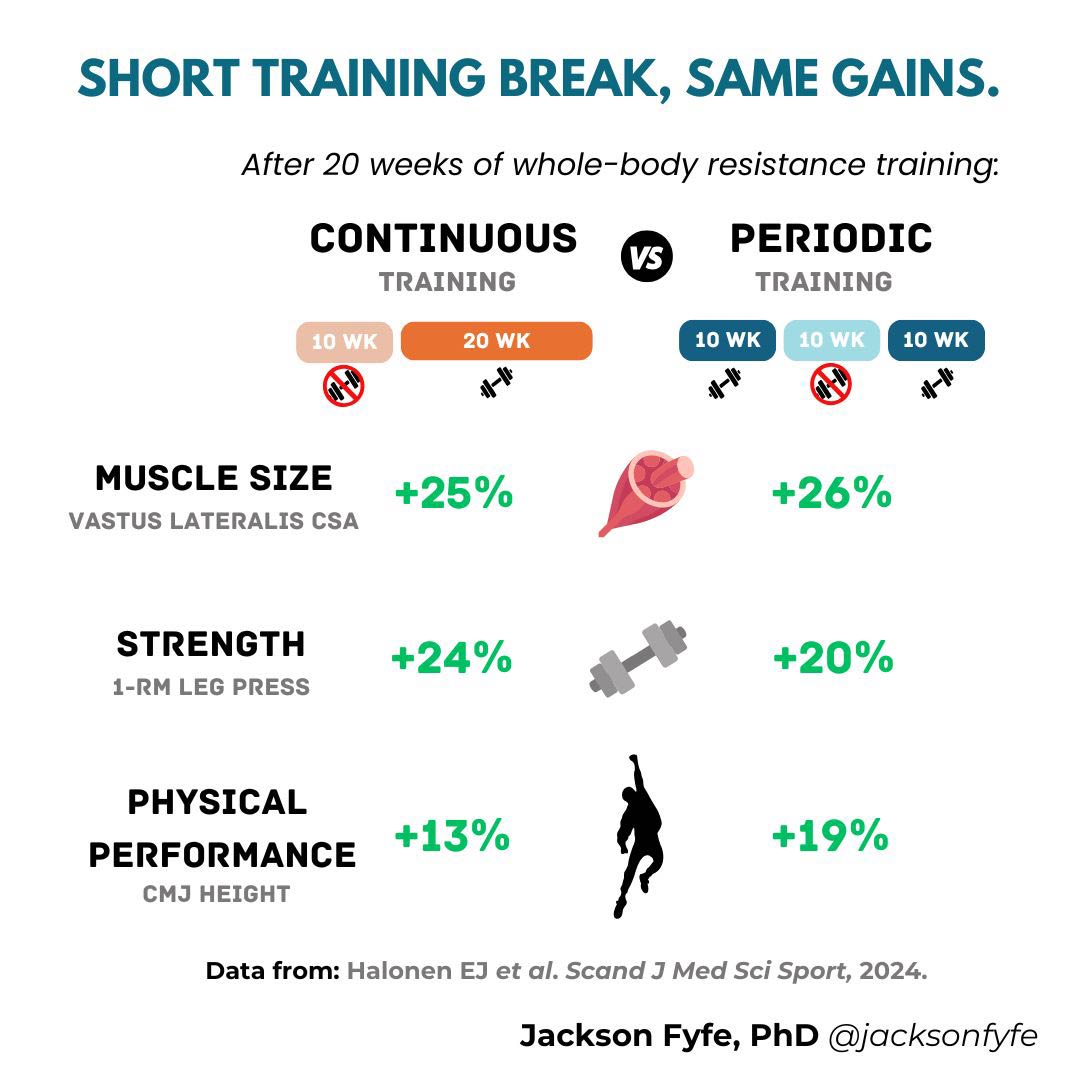 SHORT TRAINING BREAK, SAME GAINS.

After 20 weeks of whole-body resistance training:

CONTINUOUS
TRAINING

VS

PERIODIC
TRAINING

10 WK 20 WK

10 WK 10 WK 10 WK

MUSCLE SIZE
VASTUS LATERALIS CSA
+25%
+26%

STRENGTH
1-RM LEG PRESS
+24%
+20%

PHYSICAL PERFORMANCE
CMJ HEIGHT
+13%
+19%

Data from: Halonen EJ et al. Scand J Med Sci Sport, 2024.

Jackson Fyfe, PhD @jacksonfyfe